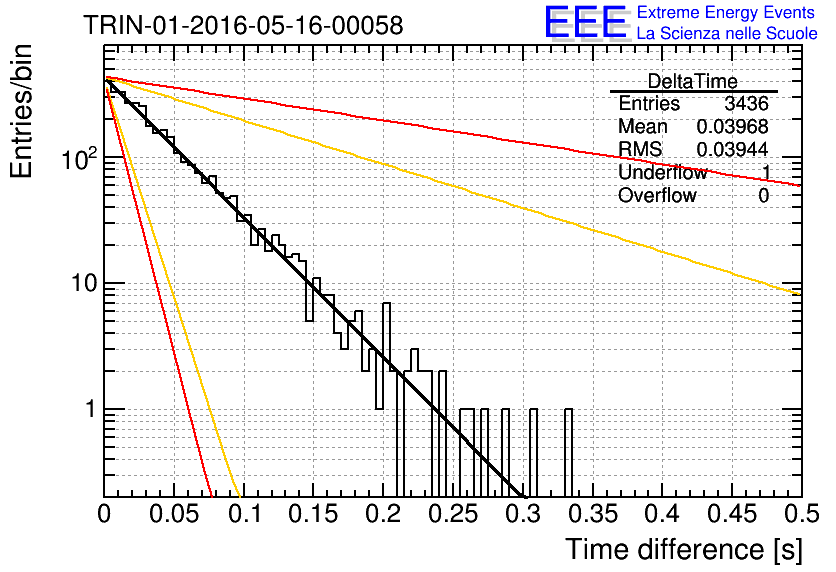 TRIN-01-2016-05-16-00058

EEE Extreme Energy Events
La Scienza nelle Scuole

| DeltaTime | |
|---|---|
| Entries | 3436 |
| Mean | 0.03968 |
| RMS | 0.03944 |
| Underflow | 1 |
| Overflow | 0 |

Entries/bin

$10^2$

10

1

0
0.05
0.1
0.15
0.2
0.25
0.3
0.35
0.4
0.45
0.5

Time difference [s]